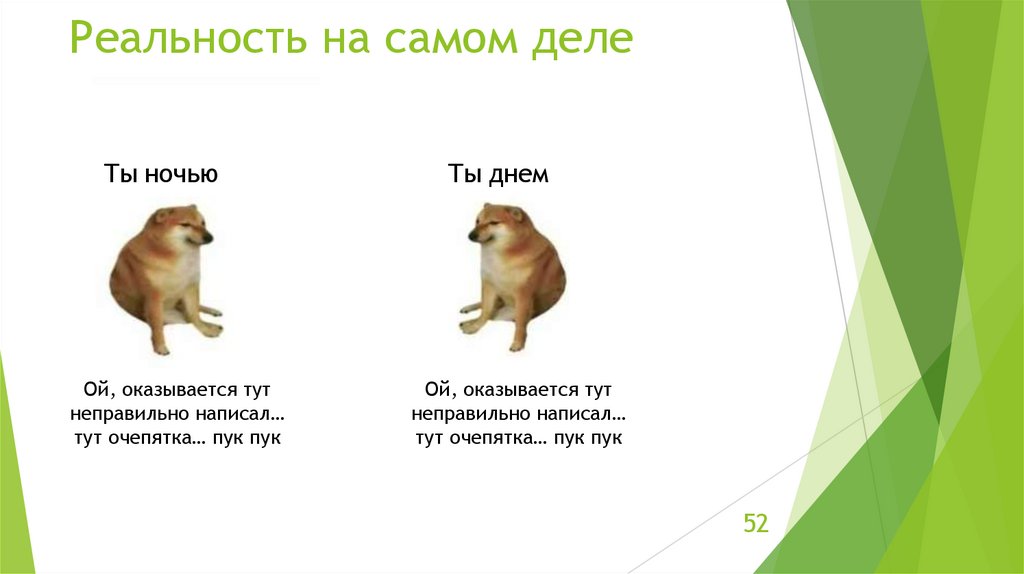 Реальность на самом деле

Ты ночью

Ой, оказывается тут неправильно написал… тут очепятка… пук пук

Ты днем

Ой, оказывается тут неправильно написал… тут очепятка… пук пук

52